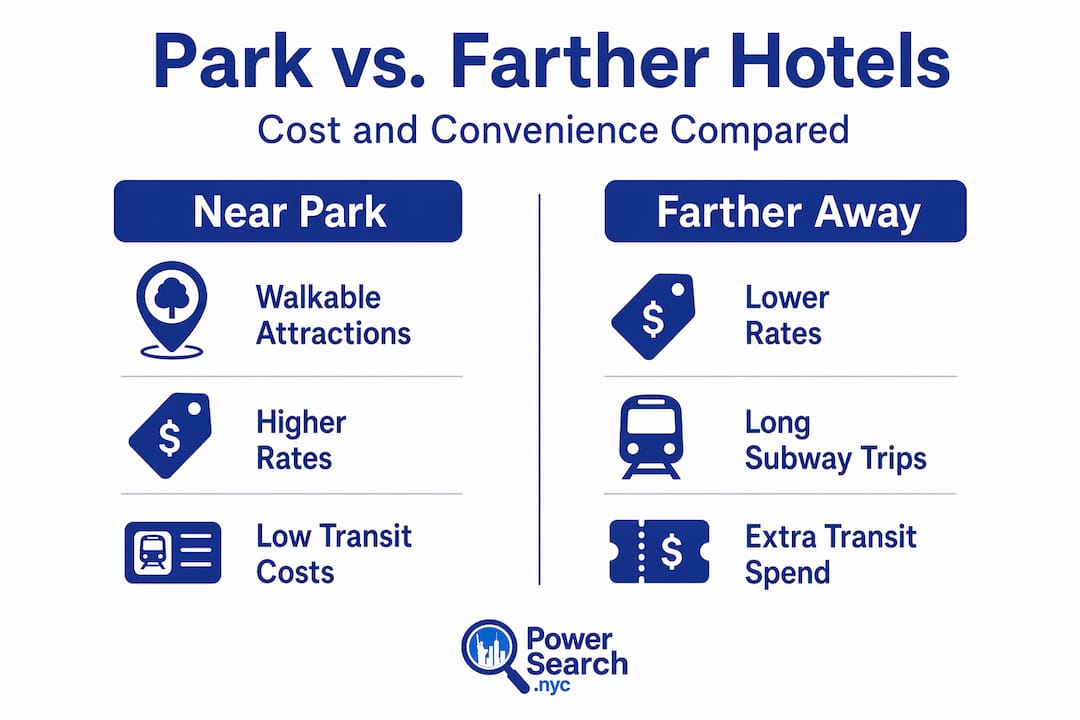 Park vs. Farther Hotels

Cost and Convenience Compared

Near Park

Walkable Attractions

$

Higher Rates

Low Transit Costs

Farther Away

$

Lower Rates

Long Subway Trips

$

Extra Transit Spend

Power Search .nyc